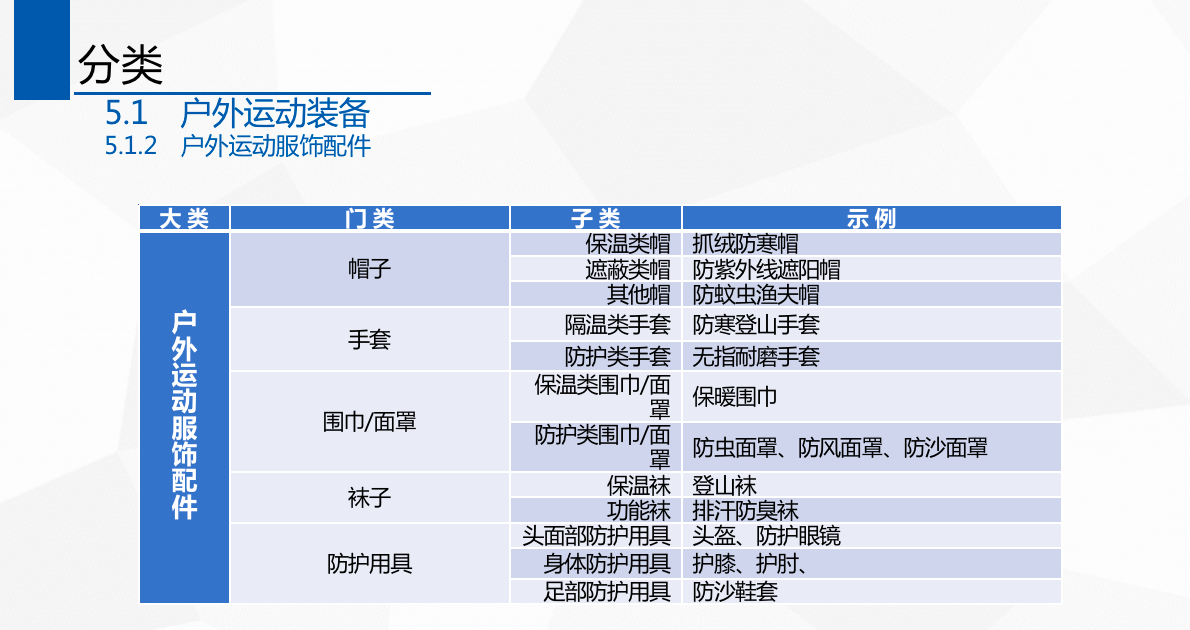 分类

5.1 户外运动装备

5.1.2 户外运动服饰配件

| 大类 | 门类 | 子类 | 示例 |
|---|---|---|---|
| 户外运动服饰配件 | 帽子 | 保温类帽 | 抓绒防寒帽 |
| | | 遮蔽类帽 | 防紫外线遮阳帽 |
| | | 其他帽 | 防蚊虫渔夫帽 |
| | 手套 | 隔温类手套 | 防寒登山手套 |
| | | 防护类手套 | 无指耐磨手套 |
| | 围巾/面罩 | 保温类围巾/面罩 | 保暖围巾 |
| | | 防护类围巾/面罩 | 防虫面罩、防风面罩、防沙面罩 |
| | 袜子 | 保温袜 | 登山袜 |
| | | 功能袜 | 排汗防臭袜 |
| | 防护用具 | 头面部防护用具 | 头盔、防护眼镜 |
| | | 身体防护用具 | 护膝、护肘、 |
| | | 足部防护用具 | 防沙鞋套 |